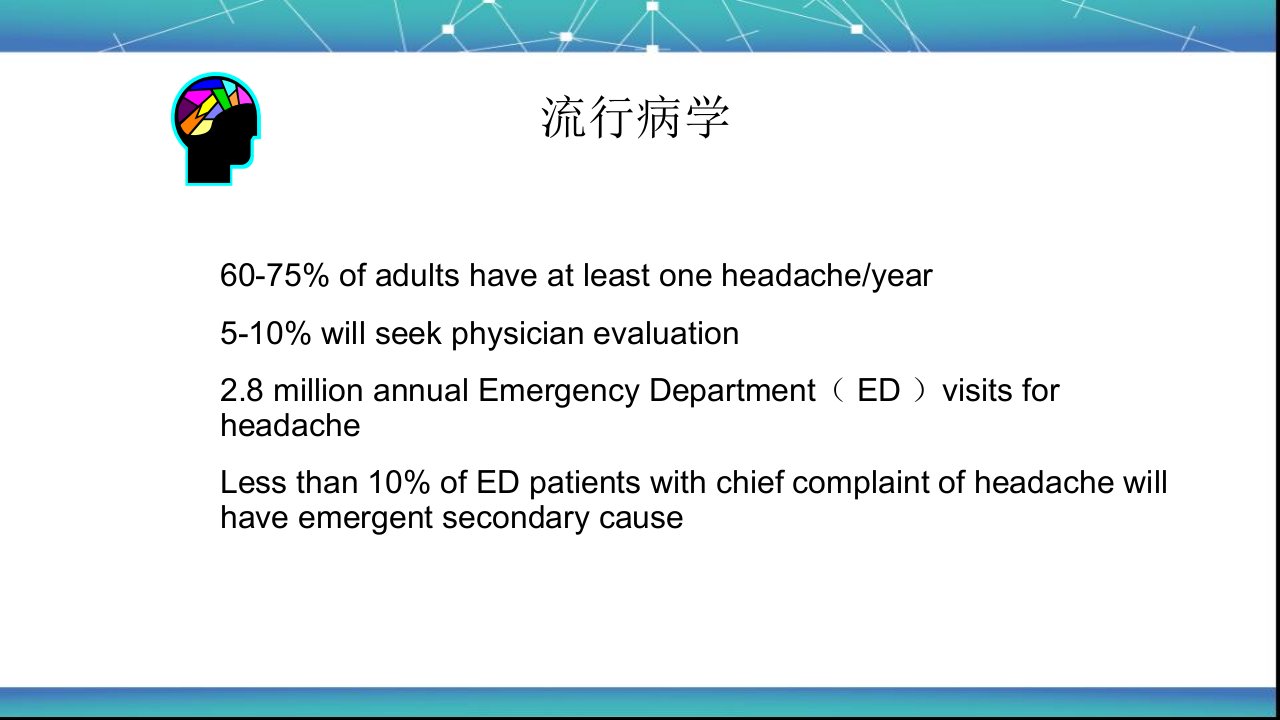 流行病学

60-75% of adults have at least one headache/year

5-10% will seek physician evaluation

2.8 million annual Emergency Department（ ED ）visits for headache

Less than 10% of ED patients with chief complaint of headache will have emergent secondary cause